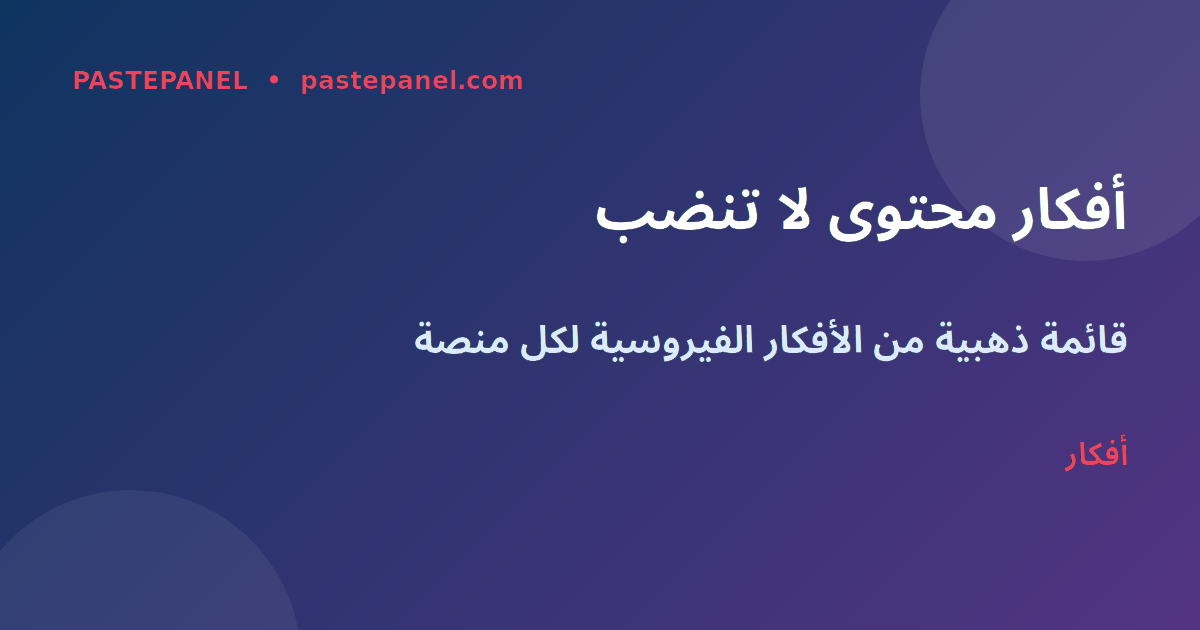 PASTEPANEL • pastepanel.com

أفكار محتوى لا تنضب

قائمة ذهبية من الأفكار الفيروسية لكل منصة

أفكار